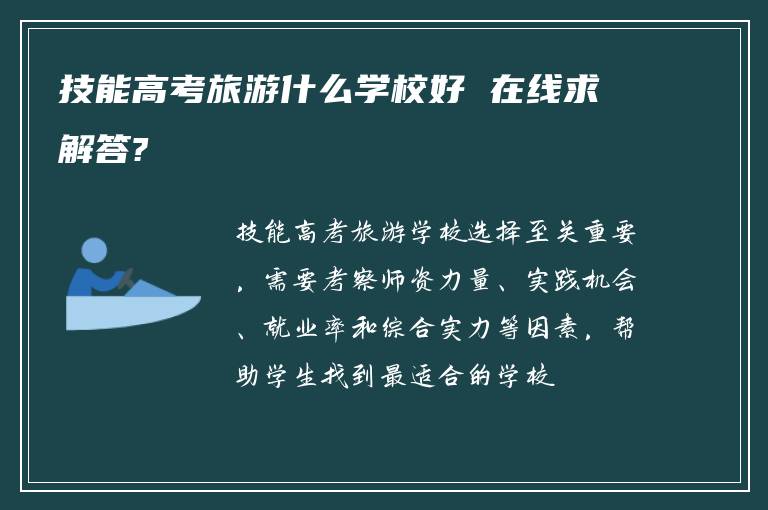 技能高考旅游什么学校好 在线求解答?

技能高考旅游学校选择至关重要，需要考察师资力量、实践机会、就业率和综合实力等因素，帮助学生找到最适合的学校